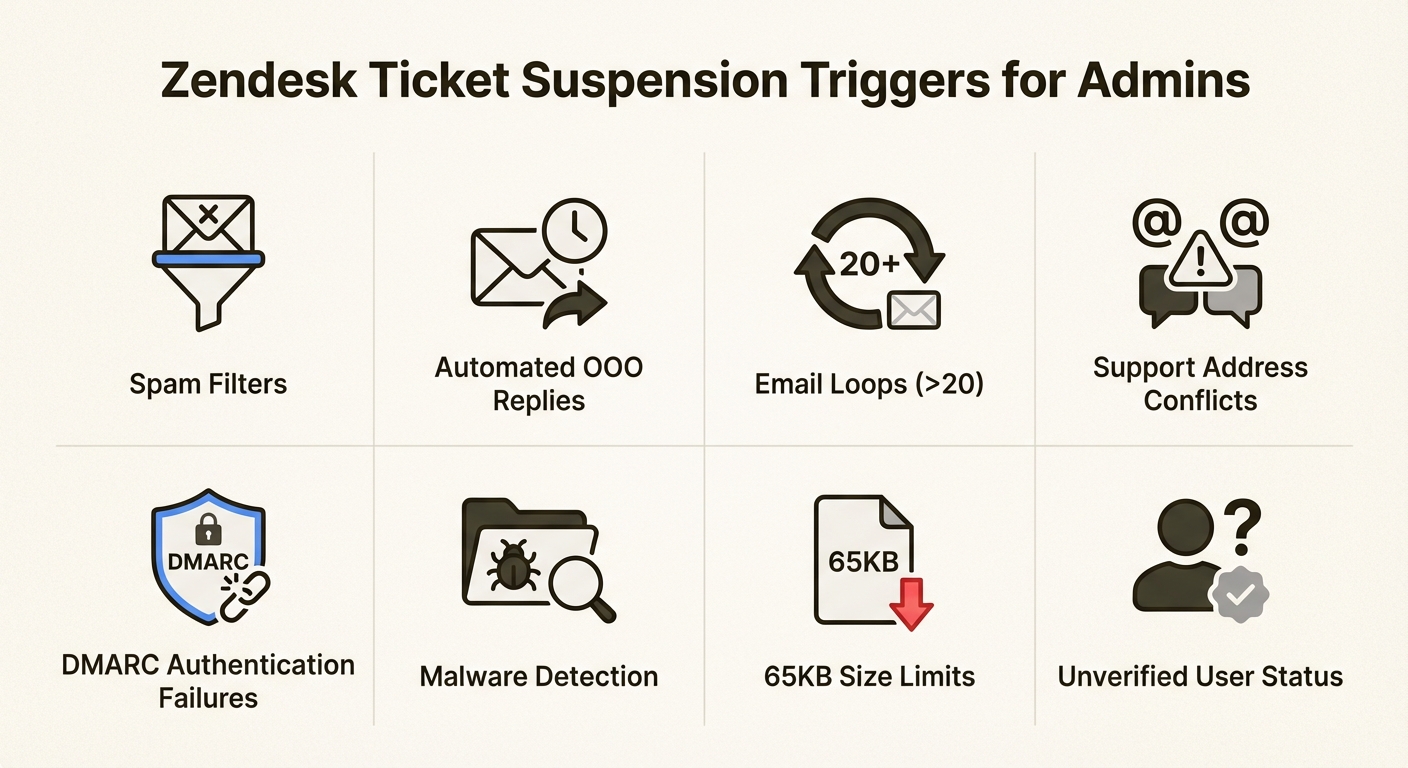 Zendesk Ticket Suspension Triggers for Admins

Spam Filters

Automated OOO Replies

20+

Email Loops (>20)

@ @

Support Address Conflicts

DMARC

DMARC Authentication Failures

Malware Detection

65KB

65KB Size Limits

Unverified User Status